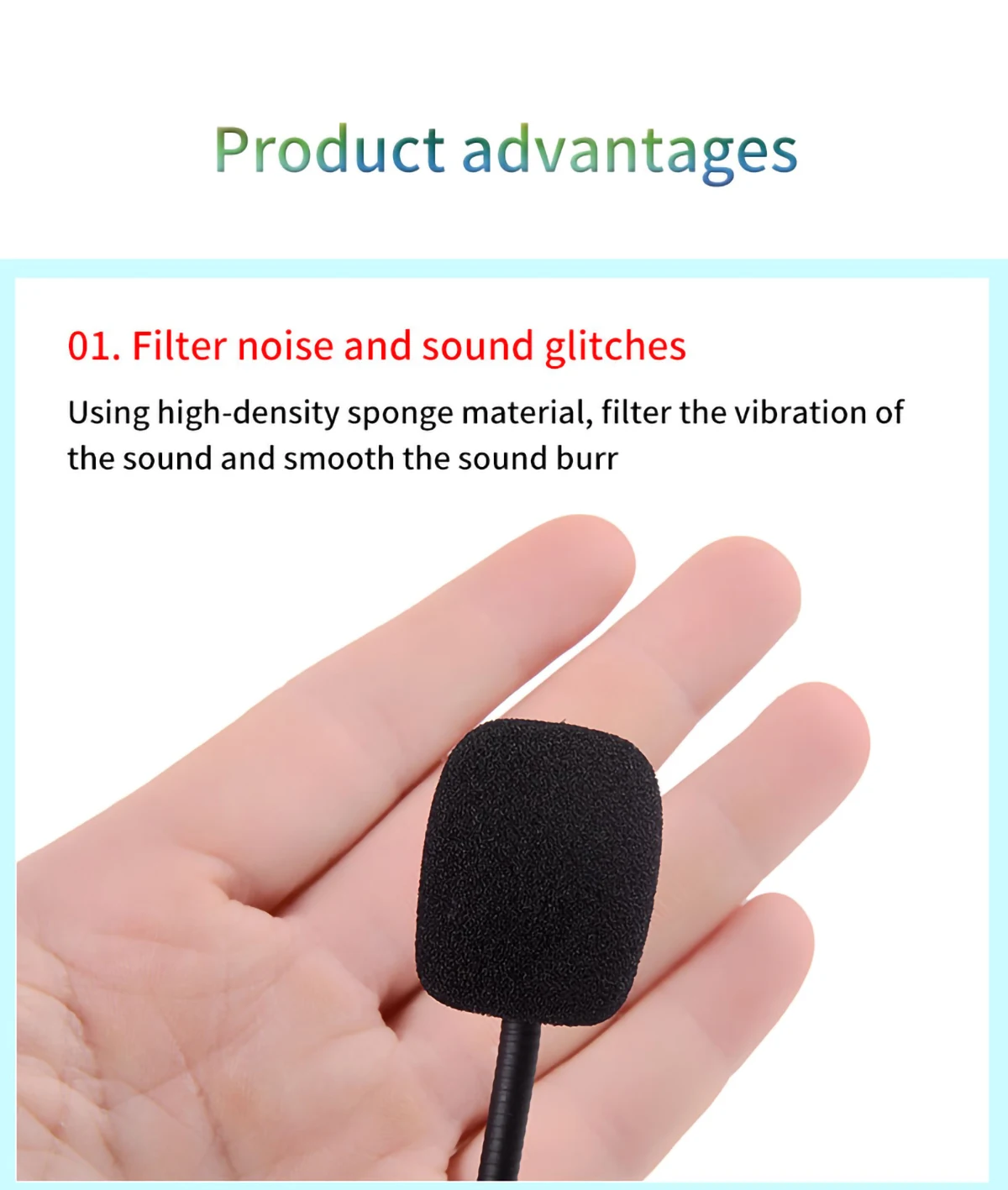 Product advantages

01. Filter noise and sound glitches

Using high-density sponge material, filter the vibration of the sound and smooth the sound burr